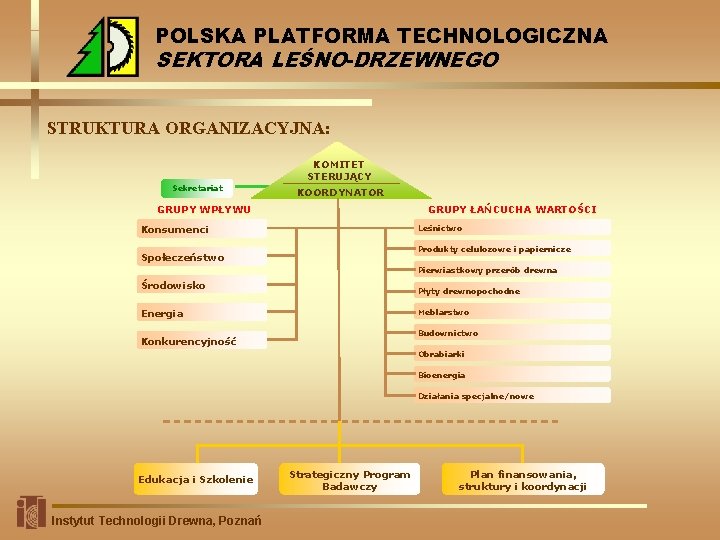 POLSKA PLATFORMA TECHNOLOGICZNA
SEKTORA LEŚNO-DRZEWNEGO

STRUKTURA ORGANIZACYJNA:

KOMITET STERUJĄCY
KOORDYNATOR

Sekretariat

GRUPY WPŁYWU
Konsumenci
Społeczeństwo
Środowisko
Energia
Konkurencyjność

GRUPY ŁAŃCUCHA WARTOŚCI
Leśnictwo
Produkty celulozowe i papiernicze
Pierwiastkowy przerób drewna
Płyty drewnopochodne
Meblarstwo
Budownictwo
Obrabiarki
Bioenergia
Działania specjalne/nowe

Edukacja i Szkolenie
Strategiczny Program Badawczy
Plan finansowania, struktury i koordynacji

Instytut Technologii Drewna, Poznań